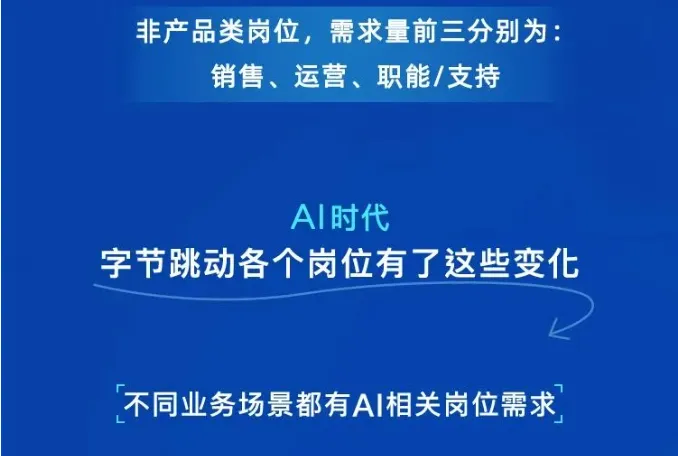 非产品类岗位，需求量前三分别为：
销售、运营、职能/支持

AI时代
字节跳动各个岗位有了这些变化

不同业务场景都有AI相关岗位需求